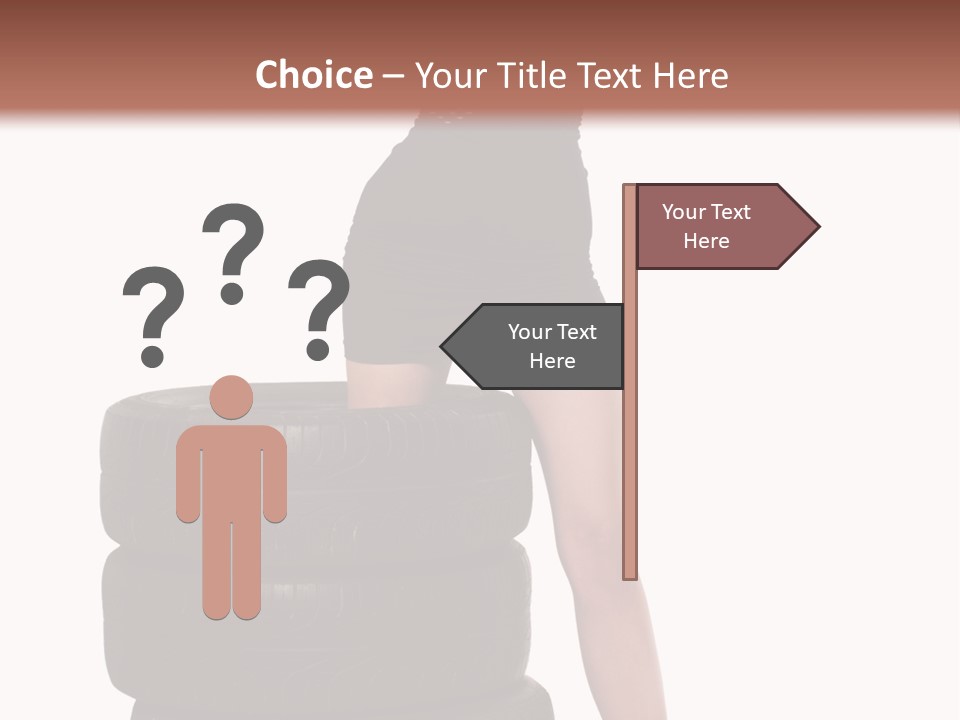 Choice – Your Title Text Here

? ? ?

Your Text Here

Your Text Here